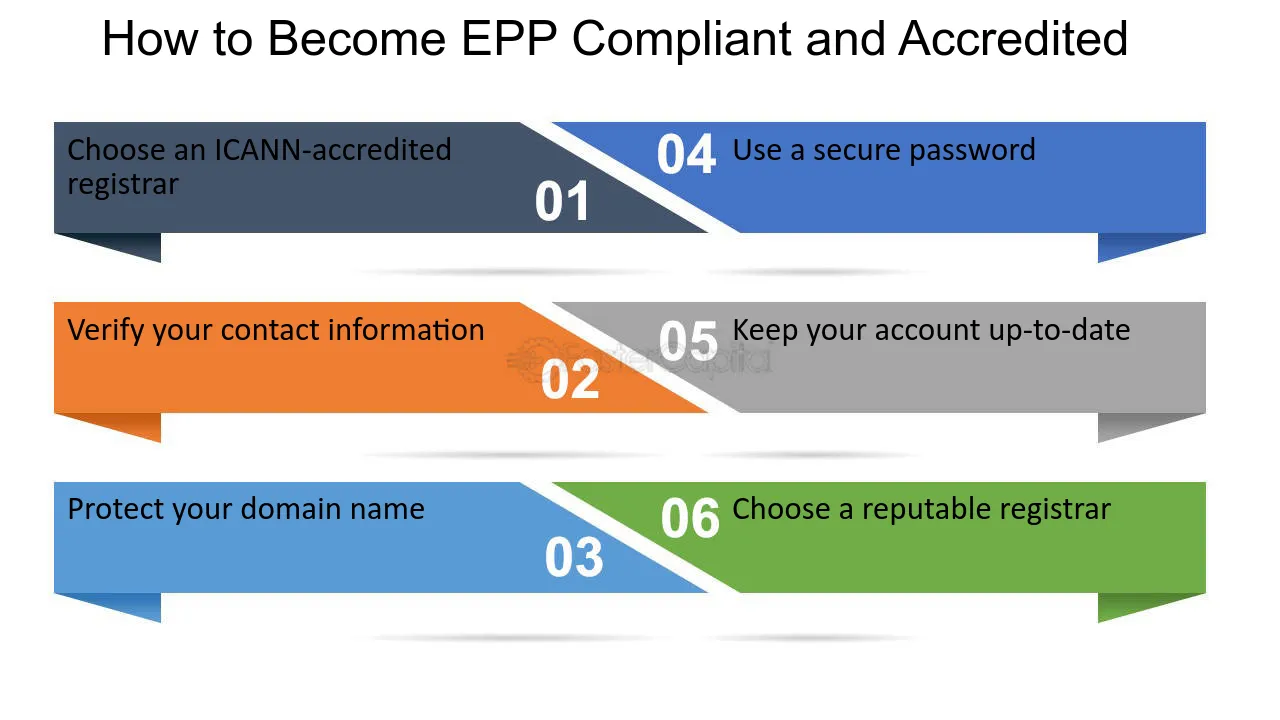 How to Become EPP Compliant and Accredited

Choose an ICANN-accredited registrar

01

Verify your contact information

02

Protect your domain name

03

04

Use a secure password

05

Keep your account up-to-date

06

Choose a reputable registrar

FasterCapital